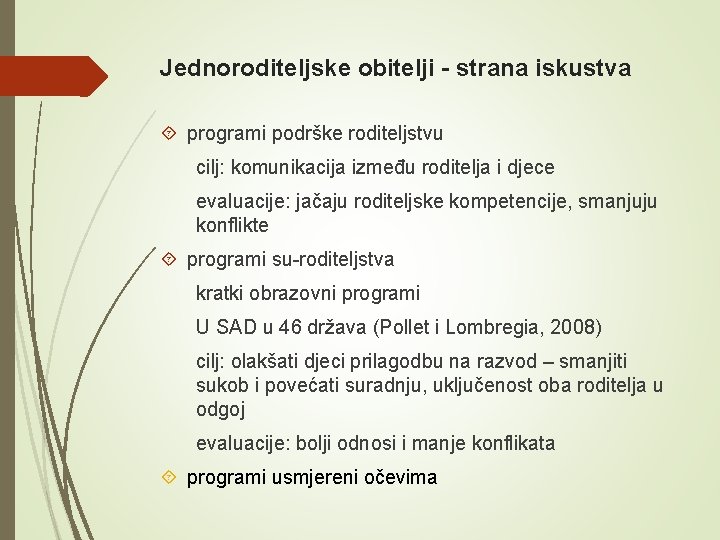 Jednoroditeljske obitelji - strana iskustva

programi podrške roditeljstvu

cilj: komunikacija između roditelja i djece

evaluacije: jačaju roditeljske kompetencije, smanjuju konflikte

programi su-roditeljstva

kratki obrazovni programi

U SAD u 46 država (Pollet i Lombregia, 2008)

cilj: olakšati djeci prilagodbu na razvod – smanjiti sukob i povećati suradnju, uključenost oba roditelja u odgoj

evaluacije: bolji odnosi i manje konflikata

programi usmjereni očevima